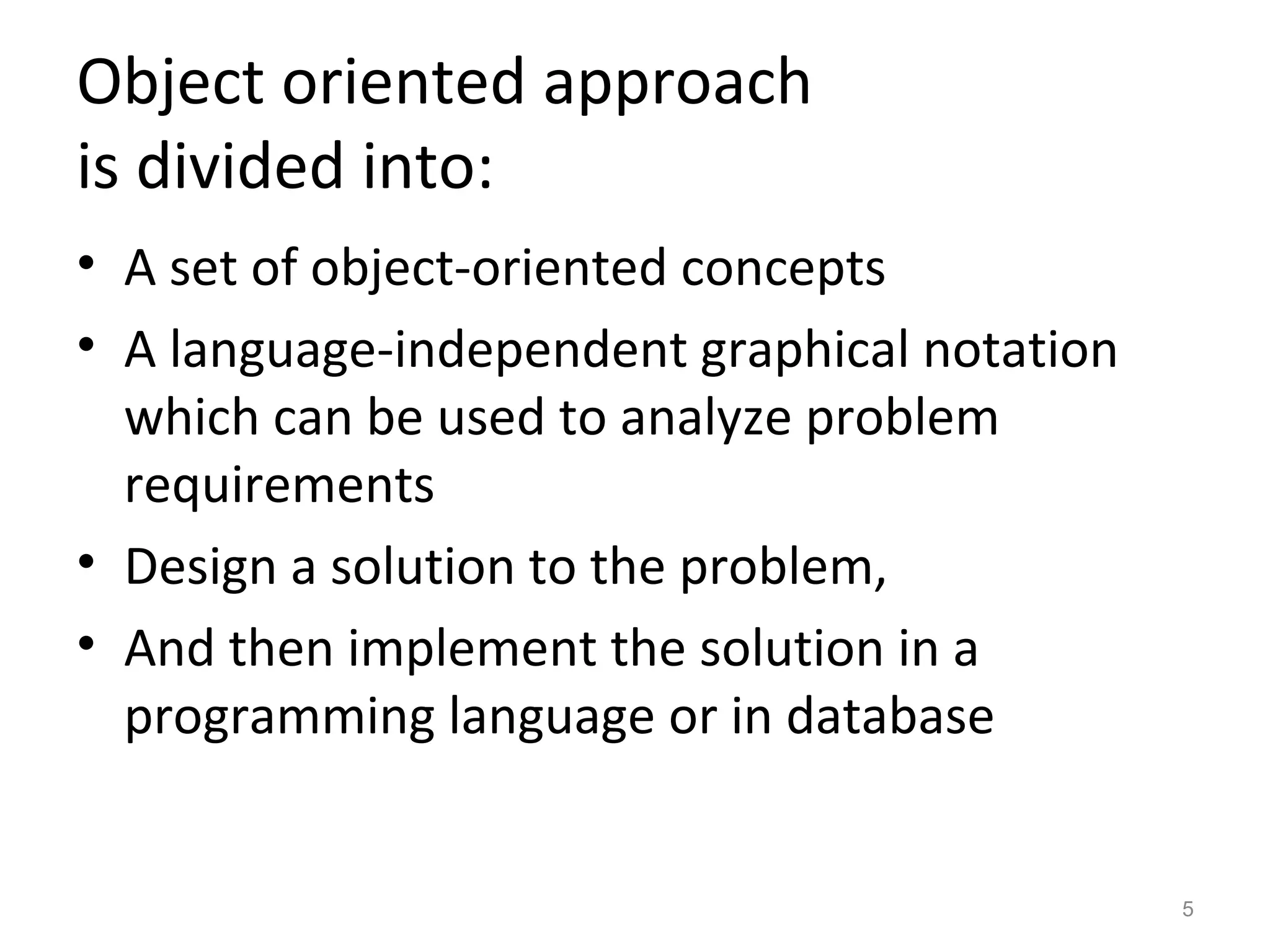 Object oriented approach
is divided into:

• A set of object-oriented concepts
• A language-independent graphical notation which can be used to analyze problem requirements
• Design a solution to the problem,
• And then implement the solution in a programming language or in database

5